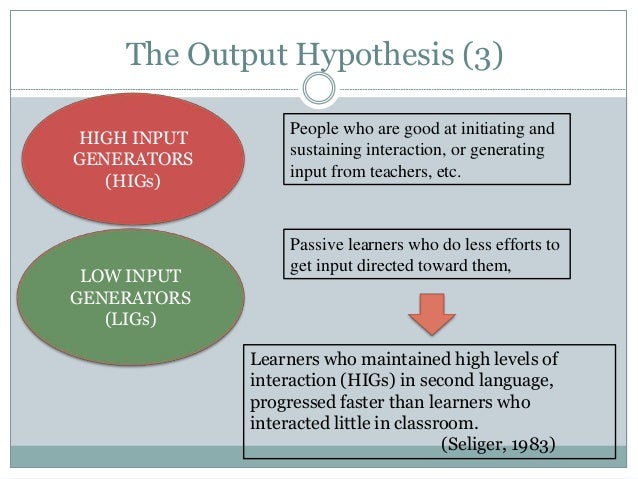 The Output Hypothesis (3)

HIGH INPUT GENERATORS (HIGs)

People who are good at initiating and sustaining interaction, or generating input from teachers, etc.

LOW INPUT GENERATORS (LIGs)

Passive learners who do less efforts to get input directed toward them,

Learners who maintained high levels of interaction (HIGs) in second language, progressed faster than learners who interacted little in classroom.
(Seliger, 1983)